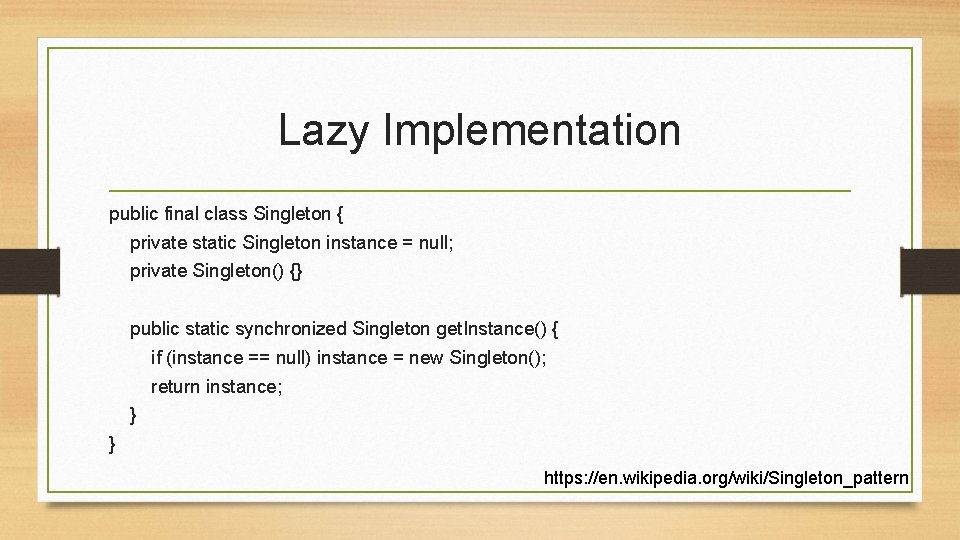 Lazy Implementation

public final class Singleton {
private static Singleton instance = null;
private Singleton() {}

public static synchronized Singleton getInstance() {
if (instance == null) instance = new Singleton();
return instance;
}
}

https://en.wikipedia.org/wiki/Singleton_pattern